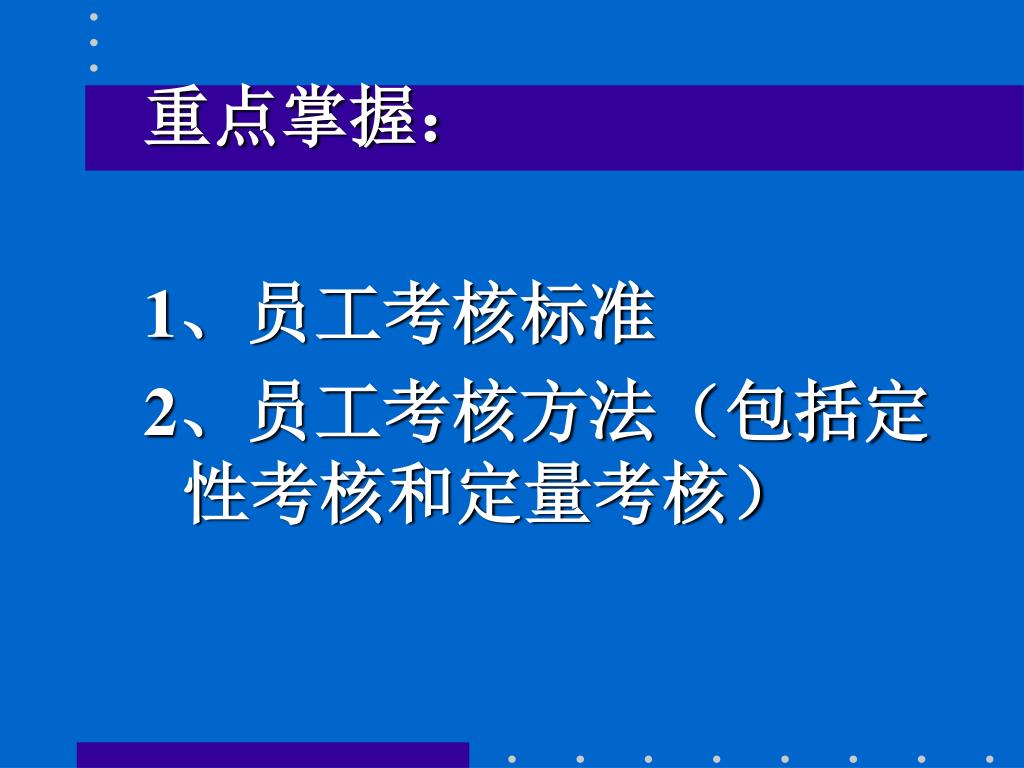 重点掌握：

1、员工考核标准

2、员工考核方法（包括定性考核和定量考核）